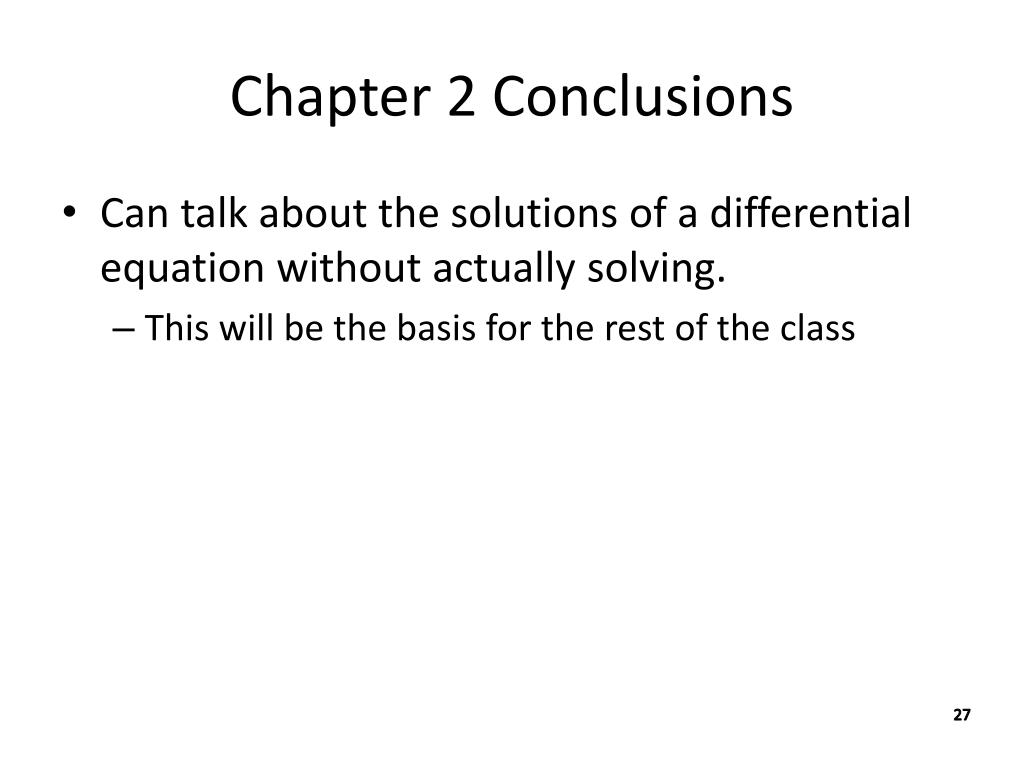 Chapter 2 Conclusions

• Can talk about the solutions of a differential equation without actually solving.
– This will be the basis for the rest of the class

27